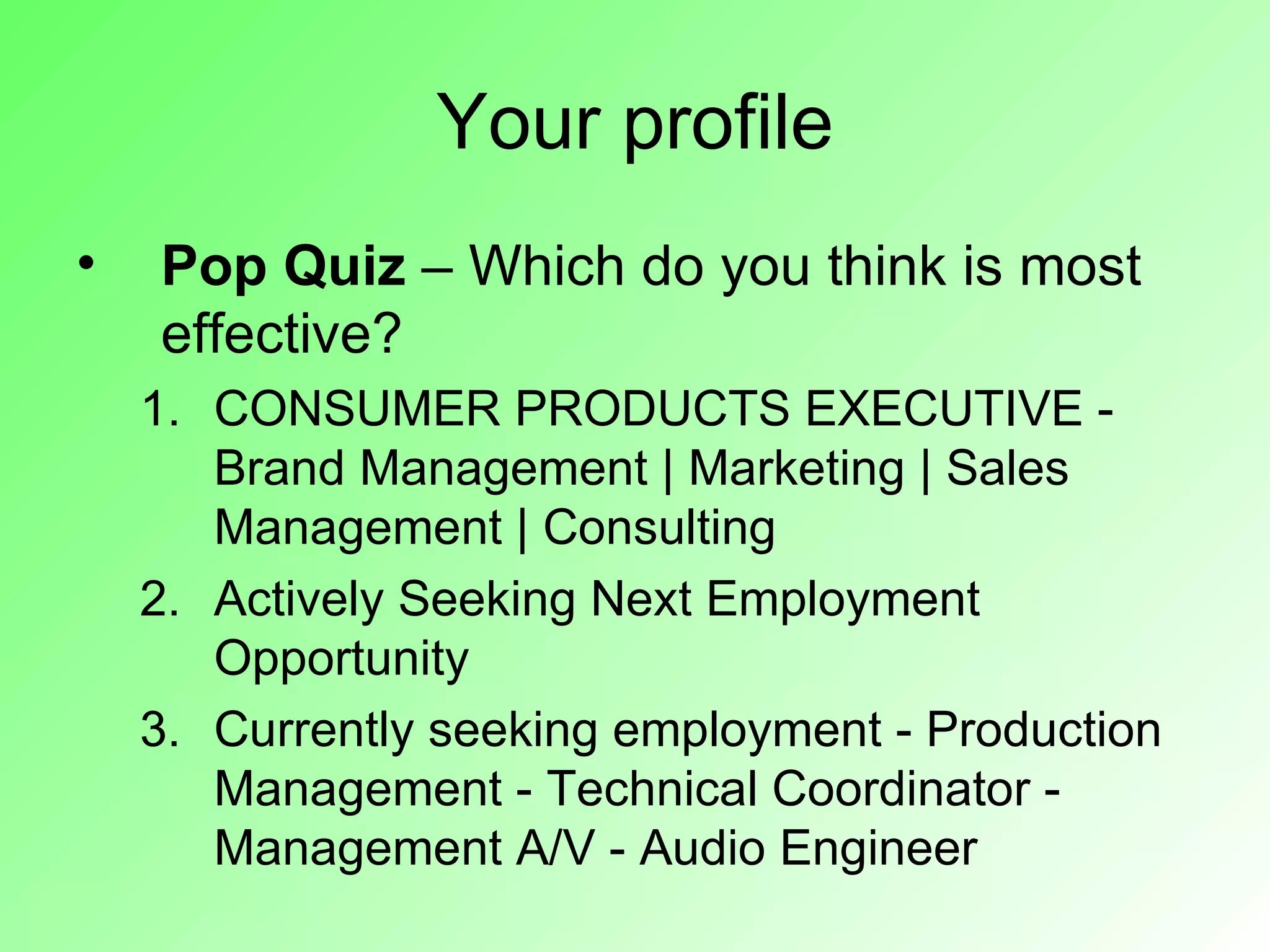 Your profile

• Pop Quiz – Which do you think is most effective?

1. CONSUMER PRODUCTS EXECUTIVE - Brand Management | Marketing | Sales Management | Consulting
2. Actively Seeking Next Employment Opportunity
3. Currently seeking employment - Production Management - Technical Coordinator - Management A/V - Audio Engineer